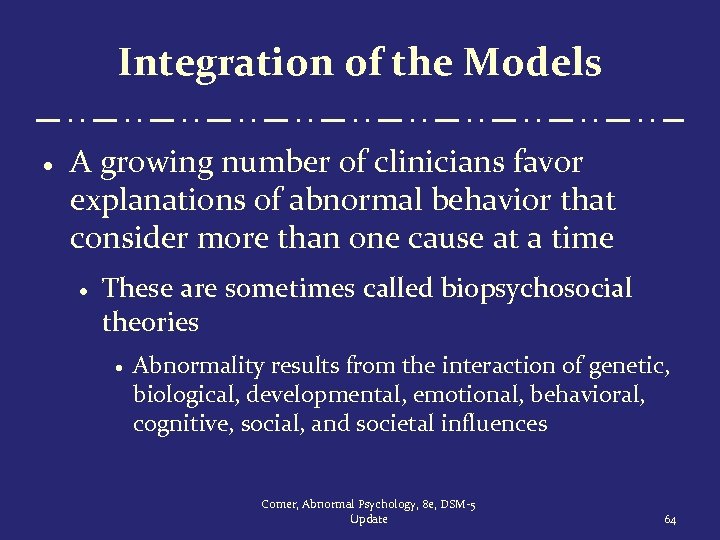 Integration of the Models

• A growing number of clinicians favor explanations of abnormal behavior that consider more than one cause at a time
• These are sometimes called biopsychosocial theories
• Abnormality results from the interaction of genetic, biological, developmental, emotional, behavioral, cognitive, social, and societal influences

Comer, Abnormal Psychology, 8e, DSM-5 Update

64